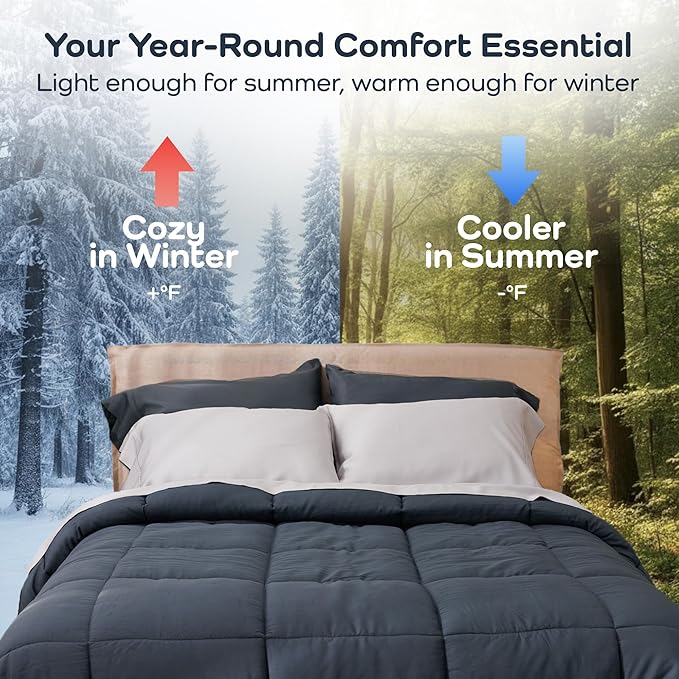 Your Year-Round Comfort Essential

Light enough for summer, warm enough for winter

Cozy in Winter

+°F

Cooler in Summer

-°F